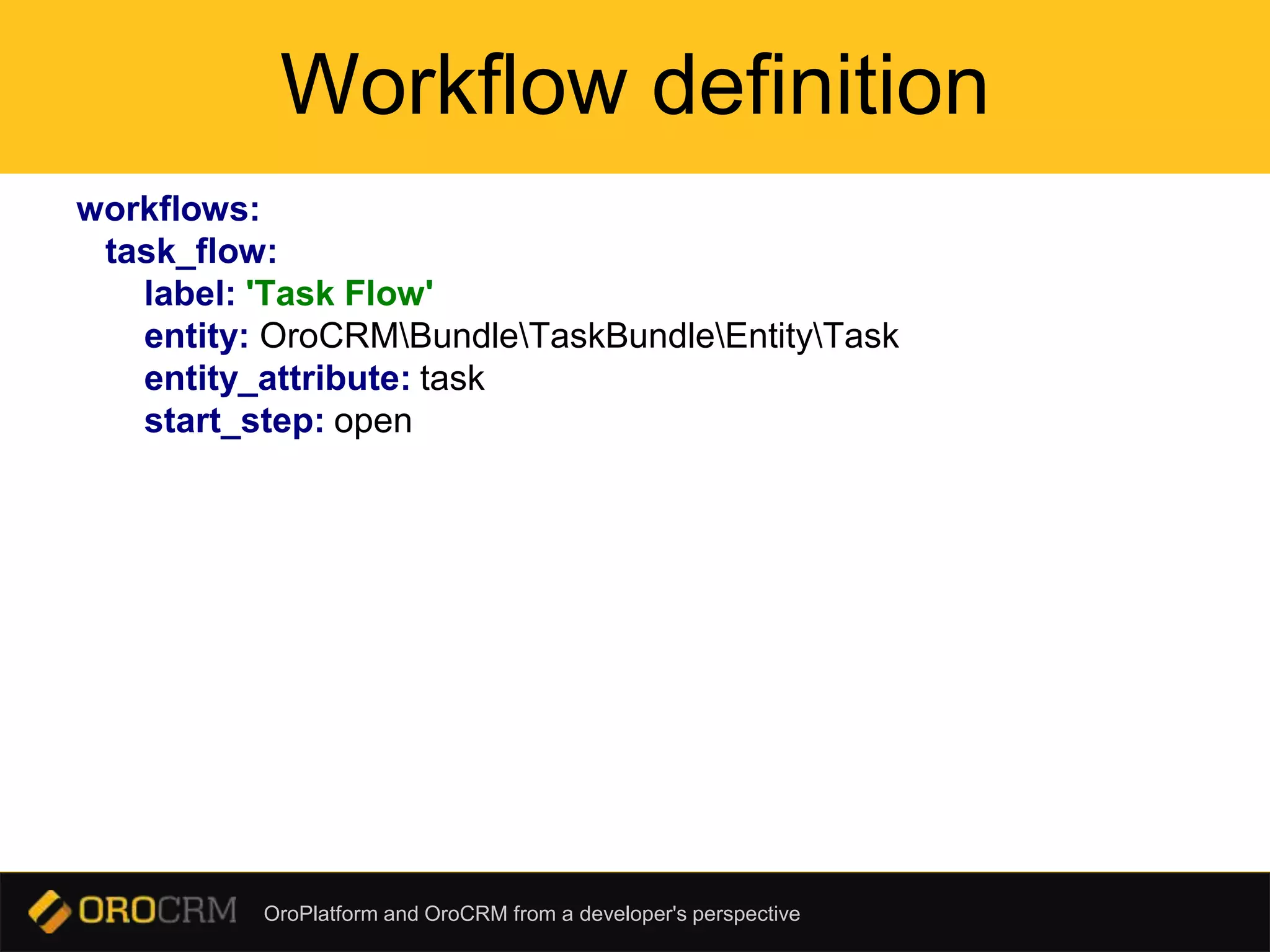 Workflow definition

workflows:
  task_flow:
    label: 'Task Flow'
    entity: OroCRM\Bundle\TaskBundle\Entity\Task
    entity_attribute: task
    start_step: open

OROCRM OroPlatform and OroCRM from a developer's perspective